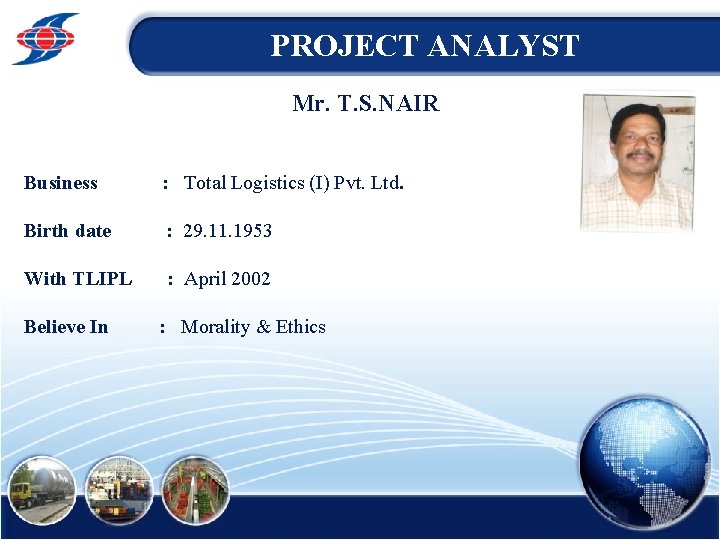 PROJECT ANALYST

Mr. T.S.NAIR

Business : Total Logistics (I) Pvt. Ltd.

Birth date : 29.11.1953

With TLIPL : April 2002

Believe In : Morality & Ethics